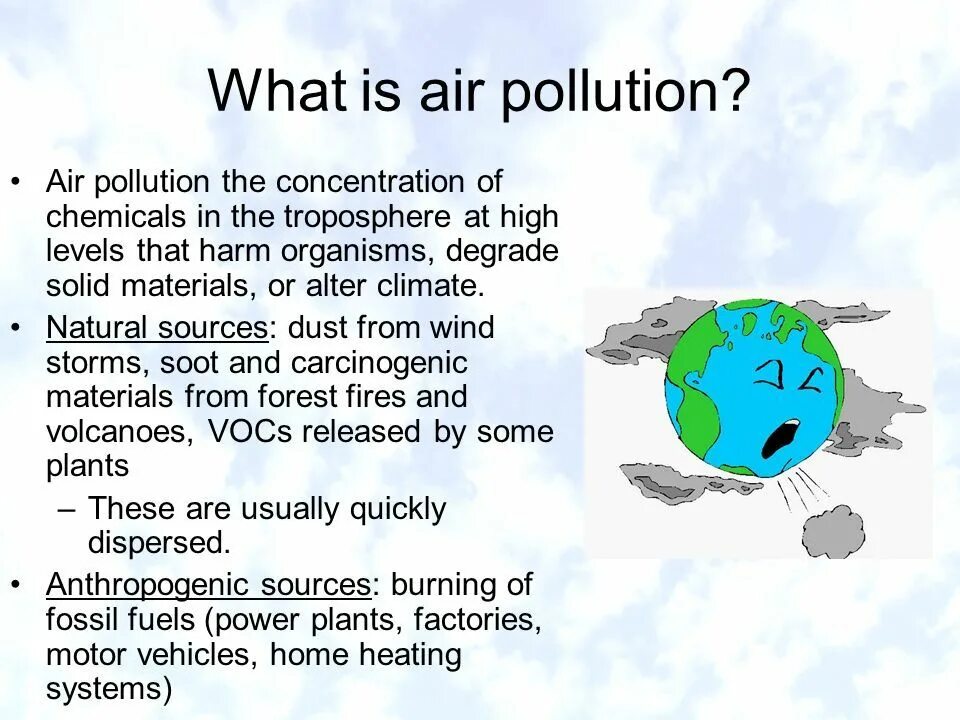 What is air pollution?

• Air pollution the concentration of chemicals in the troposphere at high levels that harm organisms, degrade solid materials, or alter climate.

• Natural sources: dust from wind storms, soot and carcinogenic materials from forest fires and volcanoes, VOCs released by some plants

– These are usually quickly dispersed.

• Anthropogenic sources: burning of fossil fuels (power plants, factories, motor vehicles, home heating systems)